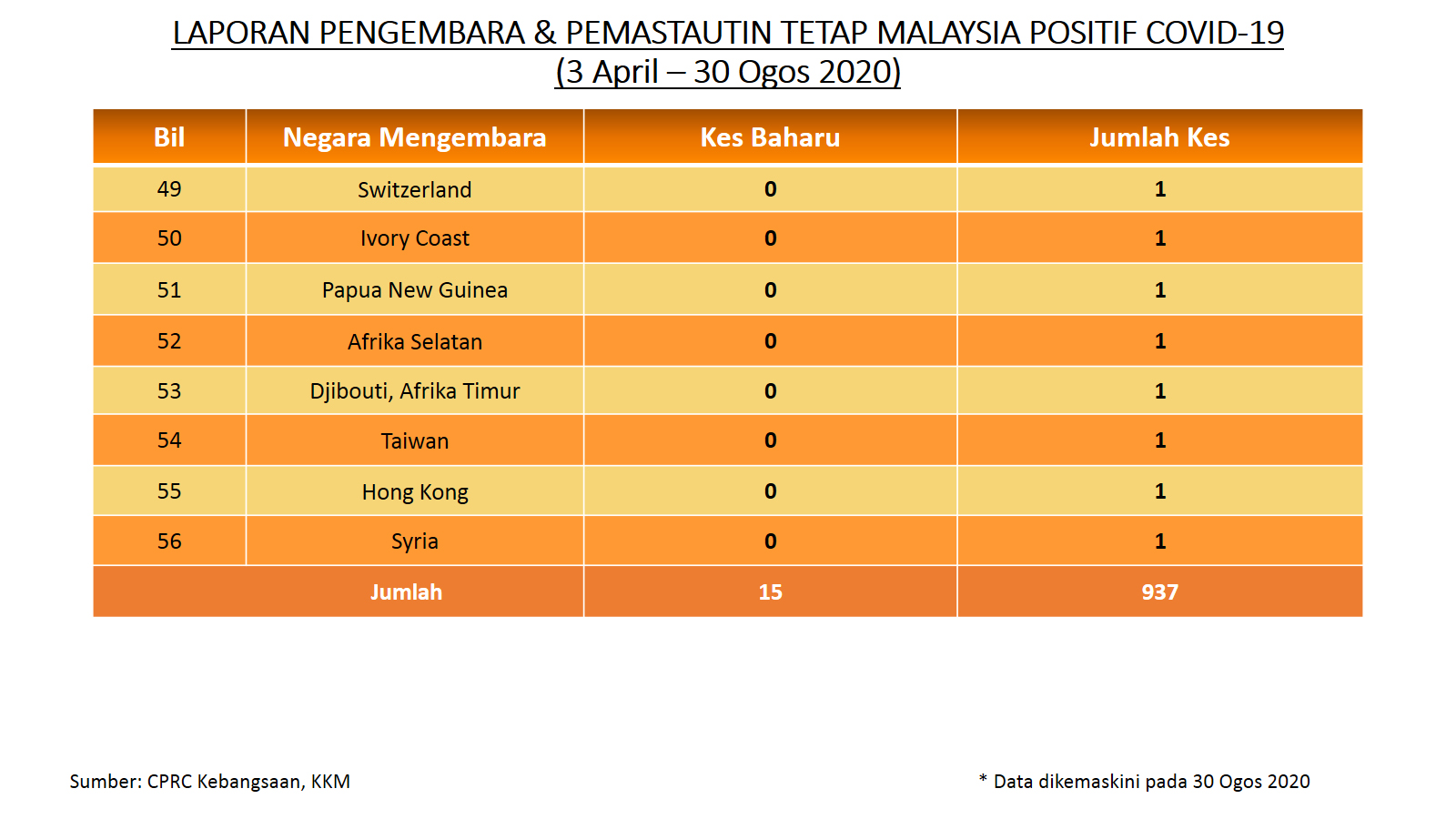 LAPORAN PENGEMBARA & PEMASTAUTIN TETAP MALAYSIA POSITIF COVID-19
(3 April – 30 Ogos 2020)

| Bil | Negara Mengembara | Kes Baharu | Jumlah Kes |
|---|---|---|---|
| 49 | Switzerland | 0 | 1 |
| 50 | Ivory Coast | 0 | 1 |
| 51 | Papua New Guinea | 0 | 1 |
| 52 | Afrika Selatan | 0 | 1 |
| 53 | Djibouti, Afrika Timur | 0 | 1 |
| 54 | Taiwan | 0 | 1 |
| 55 | Hong Kong | 0 | 1 |
| 56 | Syria | 0 | 1 |
| Jumlah | | 15 | 937 |

Sumber: CPRC Kebangsaan, KKM

* Data dikemaskini pada 30 Ogos 2020